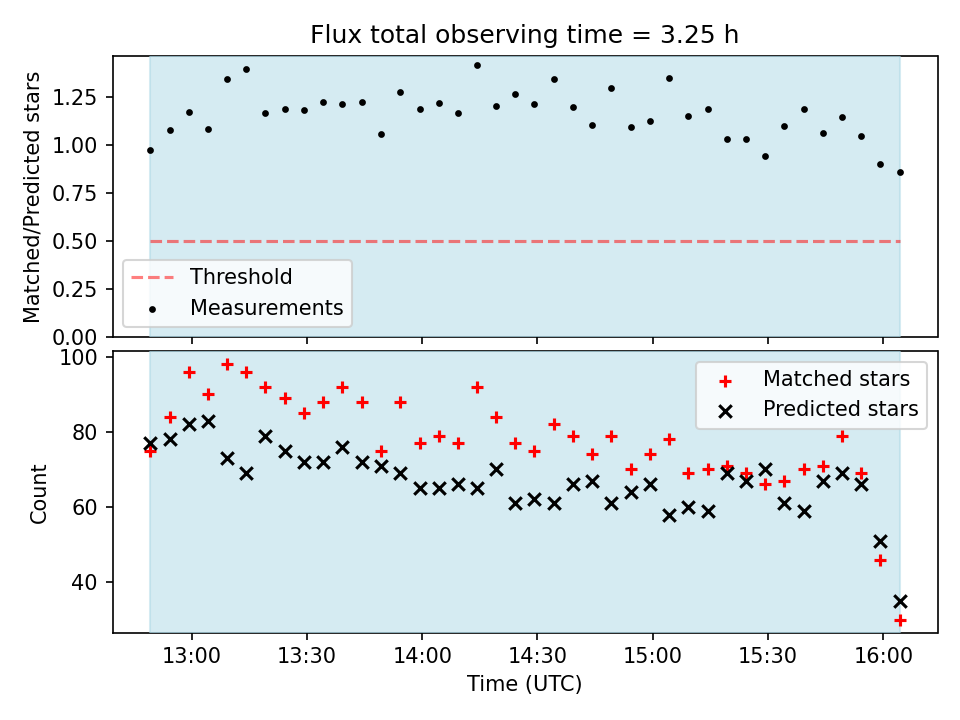 Flux total observing time = 3.25 h

Matched/Predicted stars

1.25
1.00
0.75
0.50
0.25
0.00

Threshold
Measurements

Count

100
80
60
40

Matched stars
Predicted stars

13:00
13:30
14:00
14:30
15:00
15:30
16:00

Time (UTC)